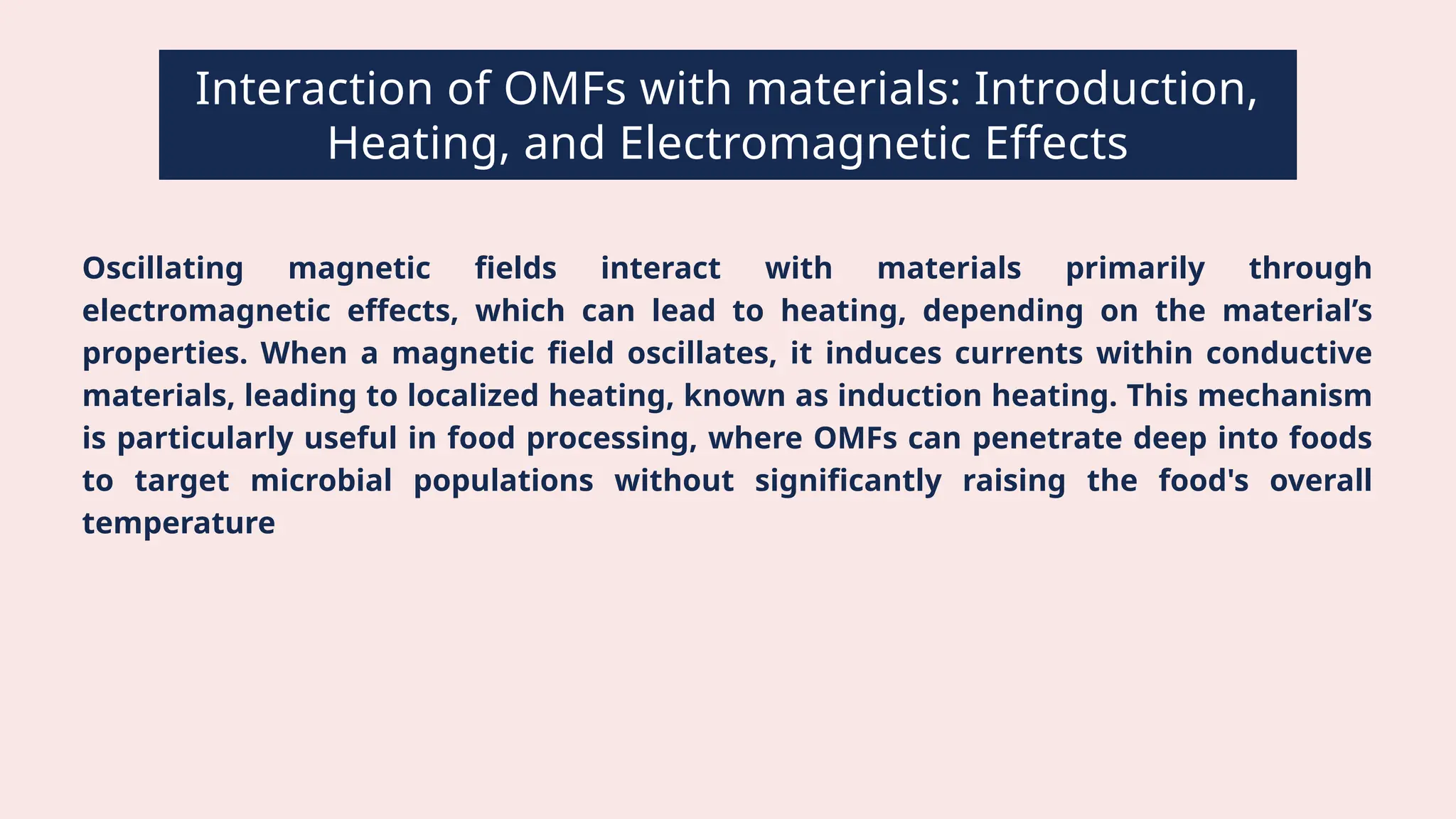 Interaction of OMFs with materials: Introduction, Heating, and Electromagnetic Effects

Oscillating magnetic fields interact with materials primarily through electromagnetic effects, which can lead to heating, depending on the material’s properties. When a magnetic field oscillates, it induces currents within conductive materials, leading to localized heating, known as induction heating. This mechanism is particularly useful in food processing, where OMFs can penetrate deep into foods to target microbial populations without significantly raising the food's overall temperature